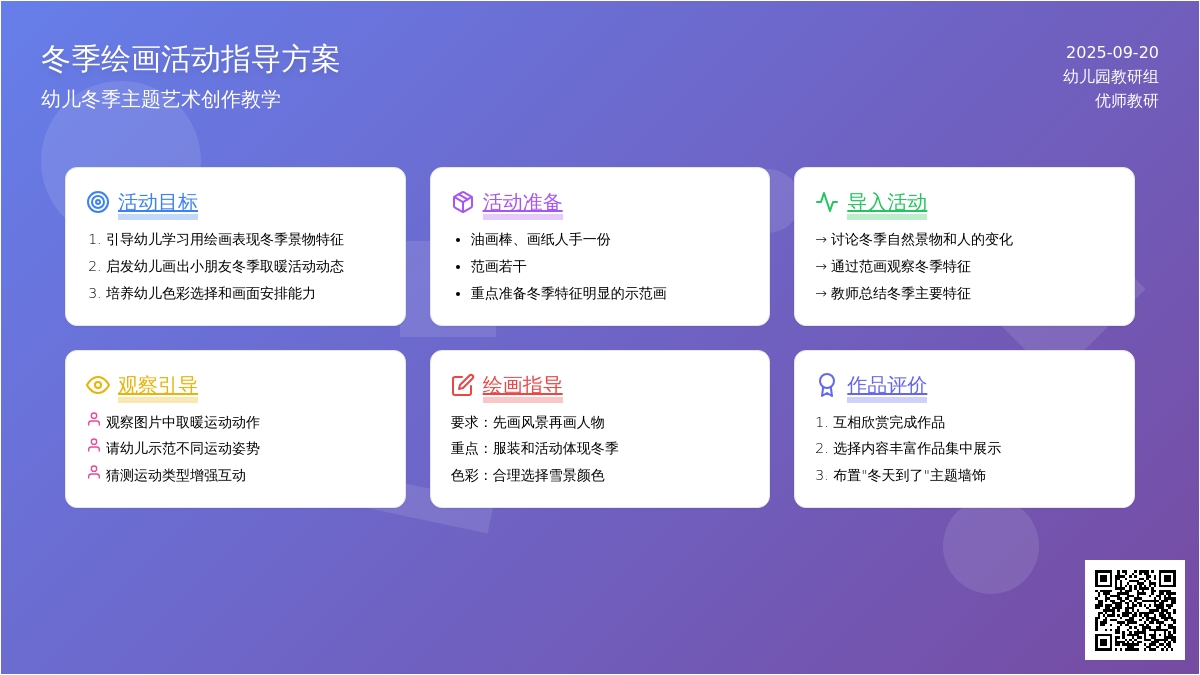 冬季绘画活动指导方案
幼儿冬季主题艺术创作教学

2025-09-20
幼儿园教研组
优师教研

活动目标
1. 引导幼儿学习用绘画表现冬季景物特征
2. 启发幼儿画出小朋友冬季取暖活动动态
3. 培养幼儿色彩选择和画面安排能力

活动准备
• 油画棒、画纸人手一份
• 范画若干
• 重点准备冬季特征明显的示范画

导入活动
→ 讨论冬季自然景物和人的变化
→ 通过范画观察冬季特征
→ 教师总结冬季主要特征

观察引导
观察图片中取暖运动动作
请幼儿示范不同运动姿势
猜测运动类型增强互动

绘画指导
要求：先画风景再画人物
重点：服装和活动体现冬季
色彩：合理选择雪景颜色

作品评价
1. 互相欣赏完成作品
2. 选择内容丰富作品集中展示
3. 布置"冬天到了"主题墙饰